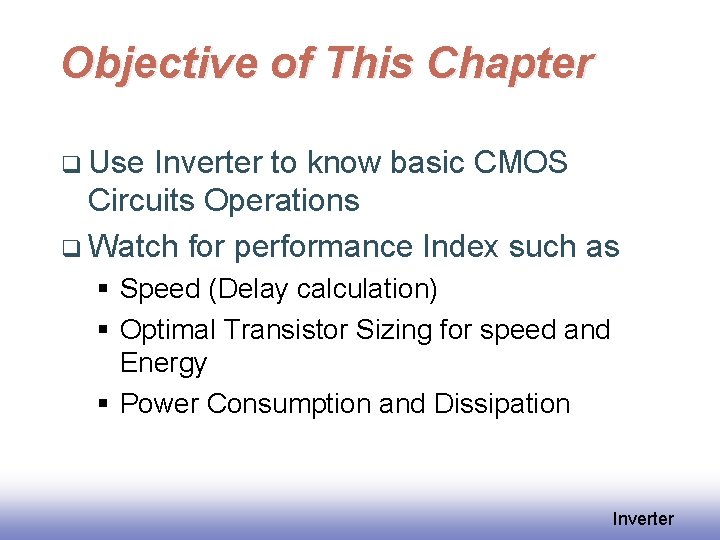 Objective of This Chapter

❑ Use Inverter to know basic CMOS Circuits Operations

❑ Watch for performance Index such as

▪ Speed (Delay calculation)

▪ Optimal Transistor Sizing for speed and Energy

▪ Power Consumption and Dissipation

Inverter